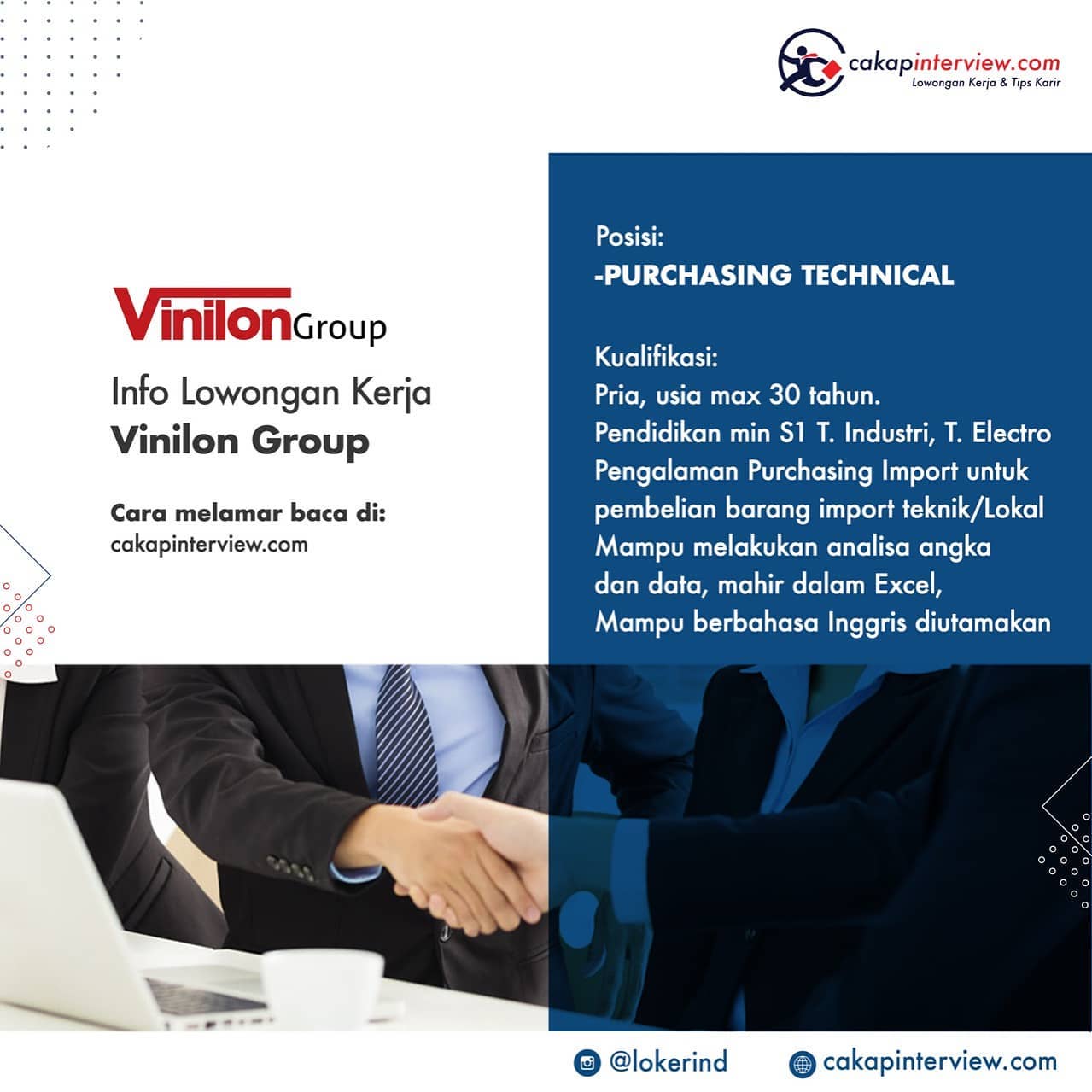 cakapinterview.com
Lowongan Kerja & Tips Karir

VinilonGroup

Info Lowongan Kerja
Vinilon Group

Cara melamar baca di:
cakapinterview.com

Posisi:
-PURCHASING TECHNICAL

Kualifikasi:
Pria, usia max 30 tahun.
Pendidikan min S1 T. Industri, T. Electro
Pengalaman Purchasing Import untuk pembelian barang import teknik/Lokal
Mampu melakukan analisa angka dan data, mahir dalam Excel,
Mampu berbahasa Inggris diutamakan

@lokerind
cakapinterview.com